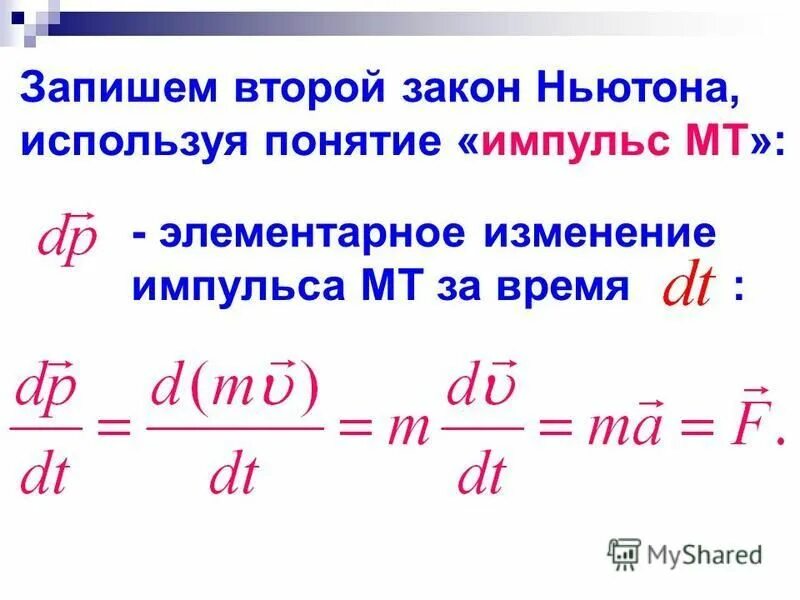 Запишем второй закон Ньютона, используя понятие «импульс МТ»:

$d\vec{p}$ - элементарное изменение импульса МТ за время $dt$ :

$\frac{d\vec{p}}{dt} = \frac{d(m\vec{\upsilon})}{dt} = m\frac{d\vec{\upsilon}}{dt} = m\vec{a} = \vec{F}.$

MyShared